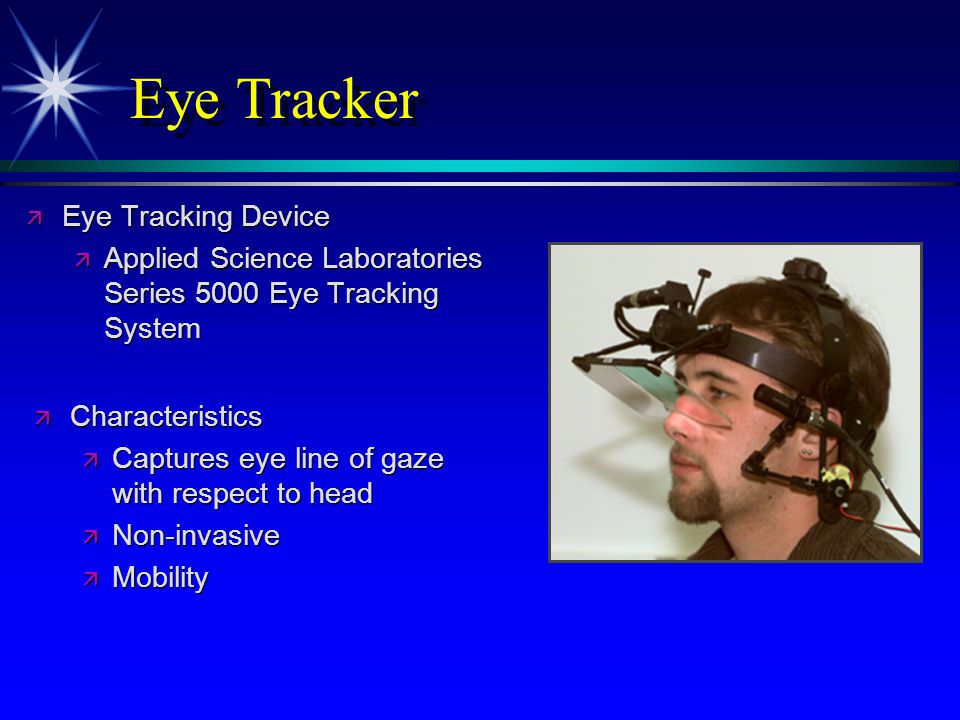 Eye Tracker

Eye Tracking Device

Applied Science Laboratories Series 5000 Eye Tracking System

Characteristics

Captures eye line of gaze with respect to head

Non-invasive

Mobility